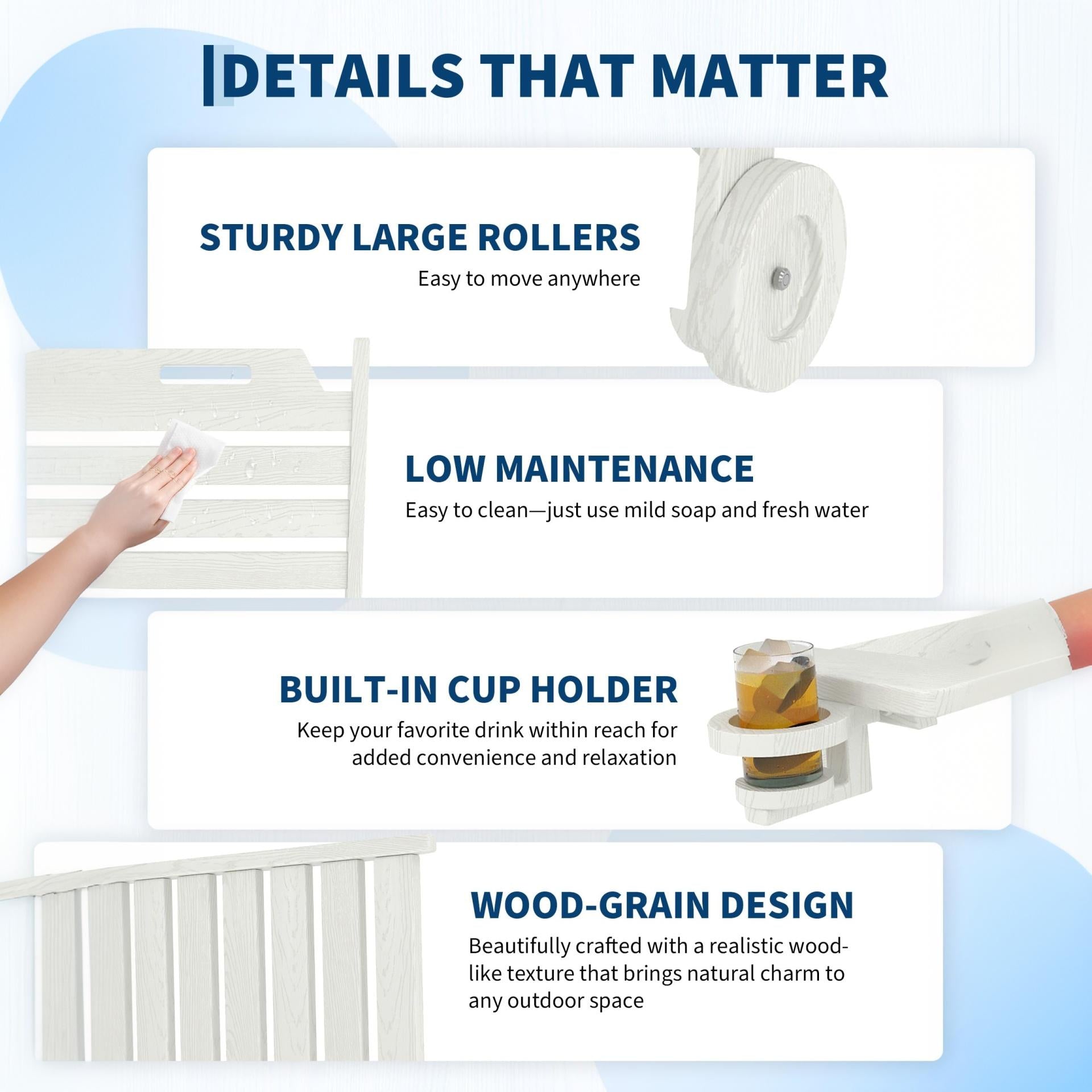 DETAILS THAT MATTER

STURDY LARGE ROLLERS

Easy to move anywhere

LOW MAINTENANCE

Easy to clean—just use mild soap and fresh water

BUILT-IN CUP HOLDER

Keep your favorite drink within reach for added convenience and relaxation

WOOD-GRAIN DESIGN

Beautifully crafted with a realistic wood-like texture that brings natural charm to any outdoor space